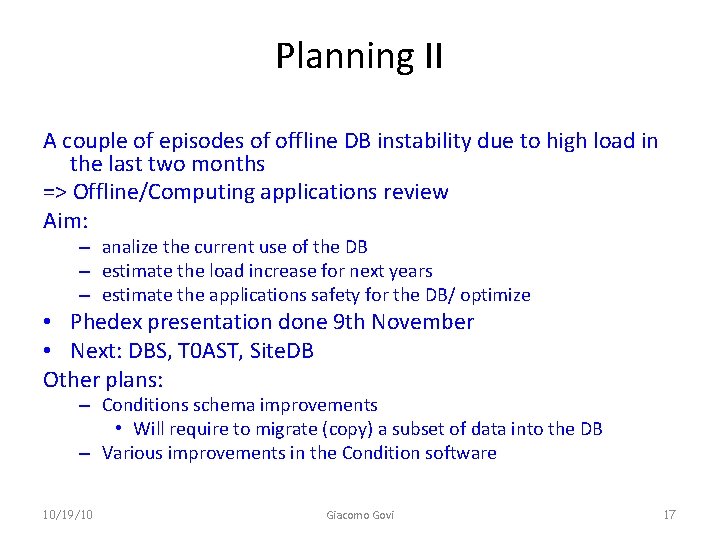 Planning II

A couple of episodes of offline DB instability due to high load in the last two months

=> Offline/Computing applications review

Aim:

– analize the current use of the DB
– estimate the load increase for next years
– estimate the applications safety for the DB/ optimize

• Phedex presentation done 9th November
• Next: DBS, T0AST, SiteDB

Other plans:

– Conditions schema improvements
  • Will require to migrate (copy) a subset of data into the DB
– Various improvements in the Condition software

10/19/10 Giacomo Govi 17